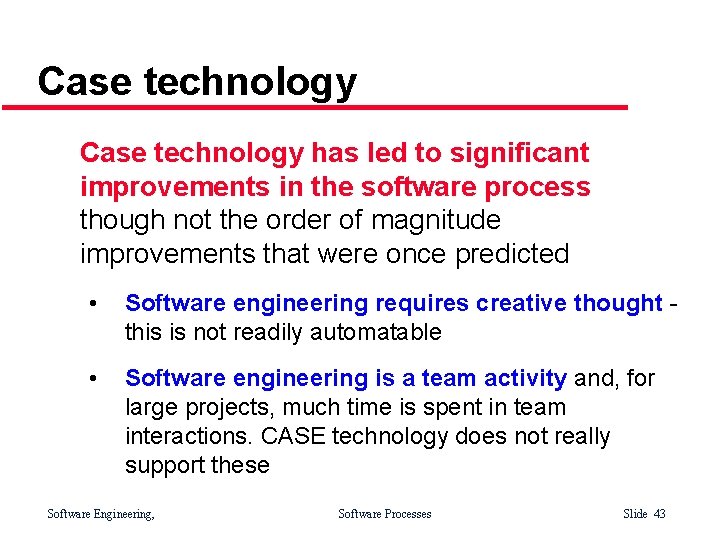 Case technology

Case technology has led to significant improvements in the software process though not the order of magnitude improvements that were once predicted

• Software engineering requires creative thought - this is not readily automatable

• Software engineering is a team activity and, for large projects, much time is spent in team interactions. CASE technology does not really support these

Software Engineering,

Software Processes

Slide 43